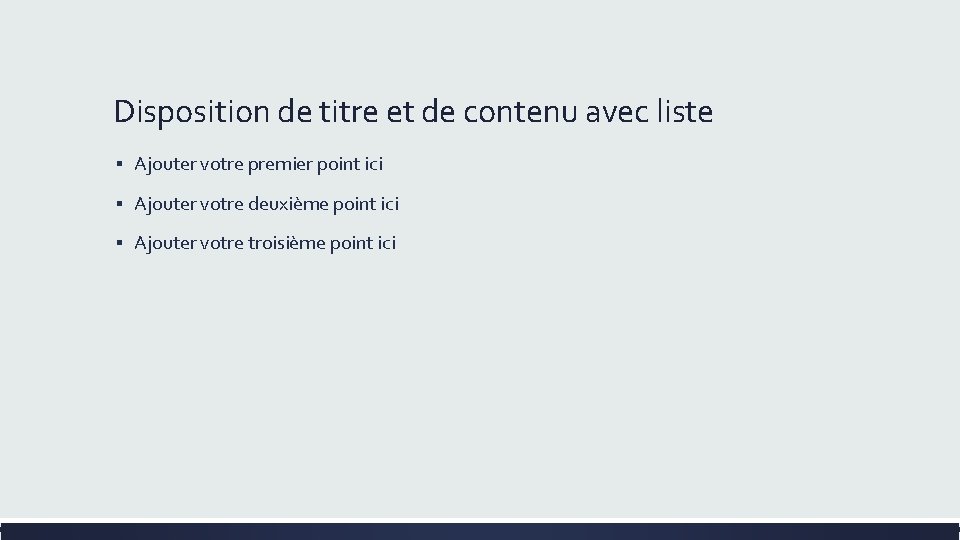 Disposition de titre et de contenu avec liste

▪ Ajouter votre premier point ici
▪ Ajouter votre deuxième point ici
▪ Ajouter votre troisième point ici